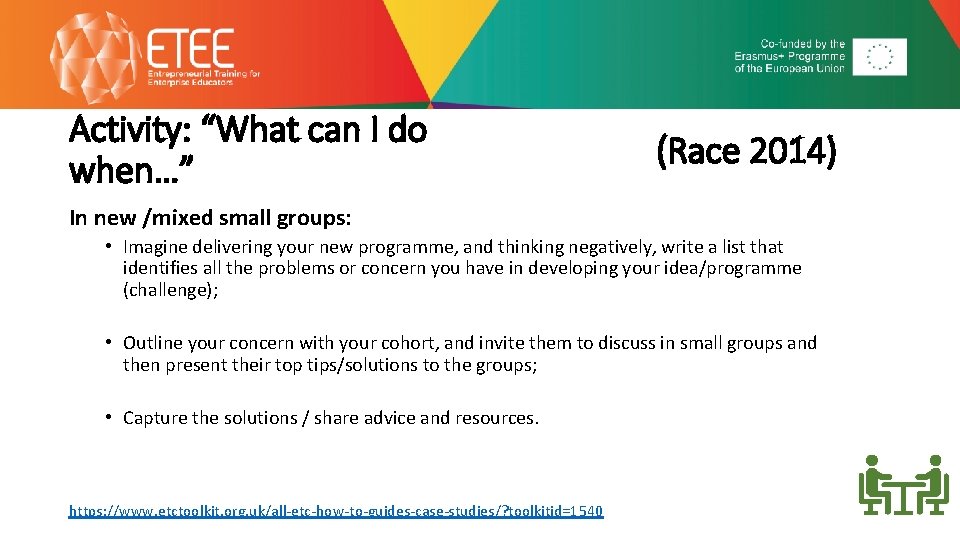 ETEE
Entrepreneurial Training for Enterprise Educators

Co-funded by the Erasmus+ Programme of the European Union

Activity: “What can I do when…”

(Race 2014)

In new /mixed small groups:

• Imagine delivering your new programme, and thinking negatively, write a list that identifies all the problems or concern you have in developing your idea/programme (challenge);

• Outline your concern with your cohort, and invite them to discuss in small groups and then present their top tips/solutions to the groups;

• Capture the solutions / share advice and resources.

https://www.etctoolkit.org.uk/all-etc-how-to-guides-case-studies/?toolkitid=1540